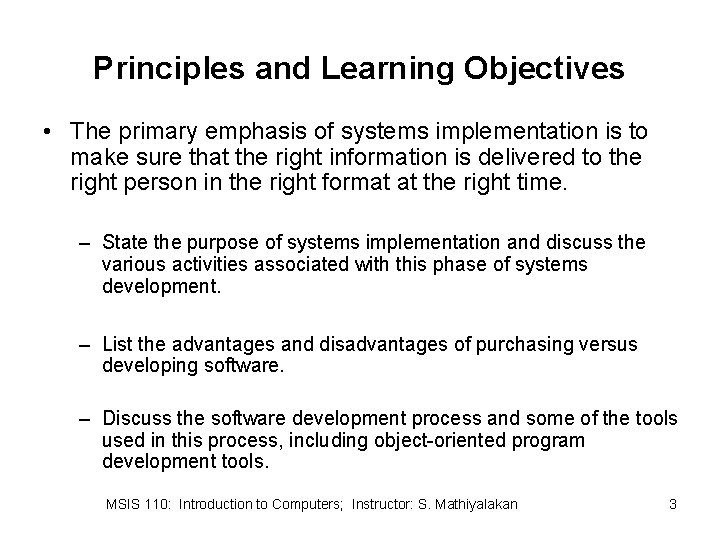 Principles and Learning Objectives

• The primary emphasis of systems implementation is to make sure that the right information is delivered to the right person in the right format at the right time.

– State the purpose of systems implementation and discuss the various activities associated with this phase of systems development.

– List the advantages and disadvantages of purchasing versus developing software.

– Discuss the software development process and some of the tools used in this process, including object-oriented program development tools.

MSIS 110: Introduction to Computers; Instructor: S. Mathiyalakan

3